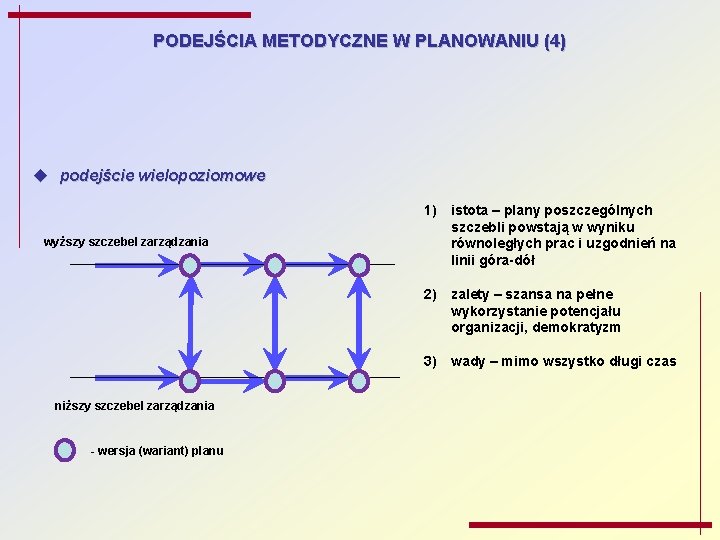 PODEJŚCIA METODYCZNE W PLANOWANIU (4)

◆ podejście wielopoziomowe

wyższy szczebel zarządzania

niższy szczebel zarządzania

- wersja (wariant) planu

1) istota – plany poszczególnych szczebli powstają w wyniku równoległych prac i uzgodnień na linii góra-dół

2) zalety – szansa na pełne wykorzystanie potencjału organizacji, demokratyzm

3) wady – mimo wszystko długi czas